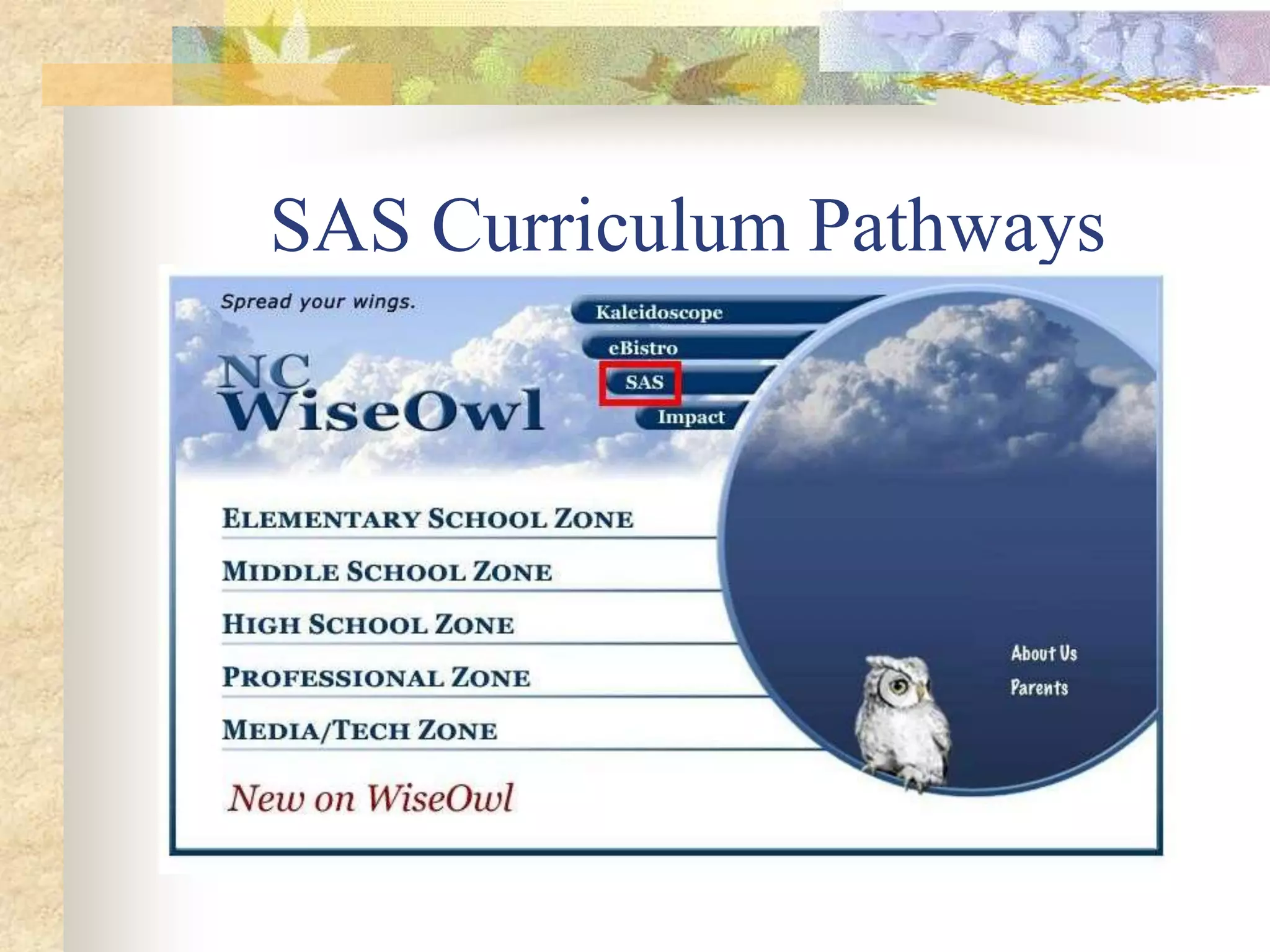 SAS Curriculum Pathways

Spread your wings.

NC WiseOwl

Kaleidoscope

eBistro

SAS

Impact

ELEMENTARY SCHOOL ZONE

MIDDLE SCHOOL ZONE

HIGH SCHOOL ZONE

PROFESSIONAL ZONE

MEDIA/TECH ZONE

New on WiseOwl

About Us

Parents